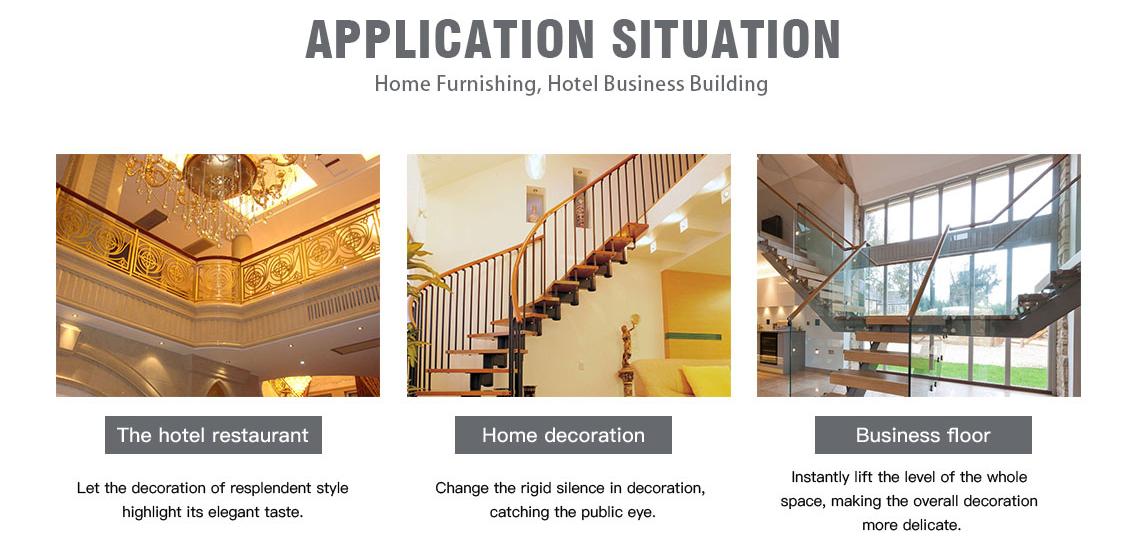 APPLICATION SITUATION
Home Furnishing, Hotel Business Building

The hotel restaurant

Let the decoration of resplendent style highlight its elegant taste.

Home decoration

Change the rigid silence in decoration, catching the public eye.

Business floor

Instantly lift the level of the whole space, making the overall decoration more delicate.